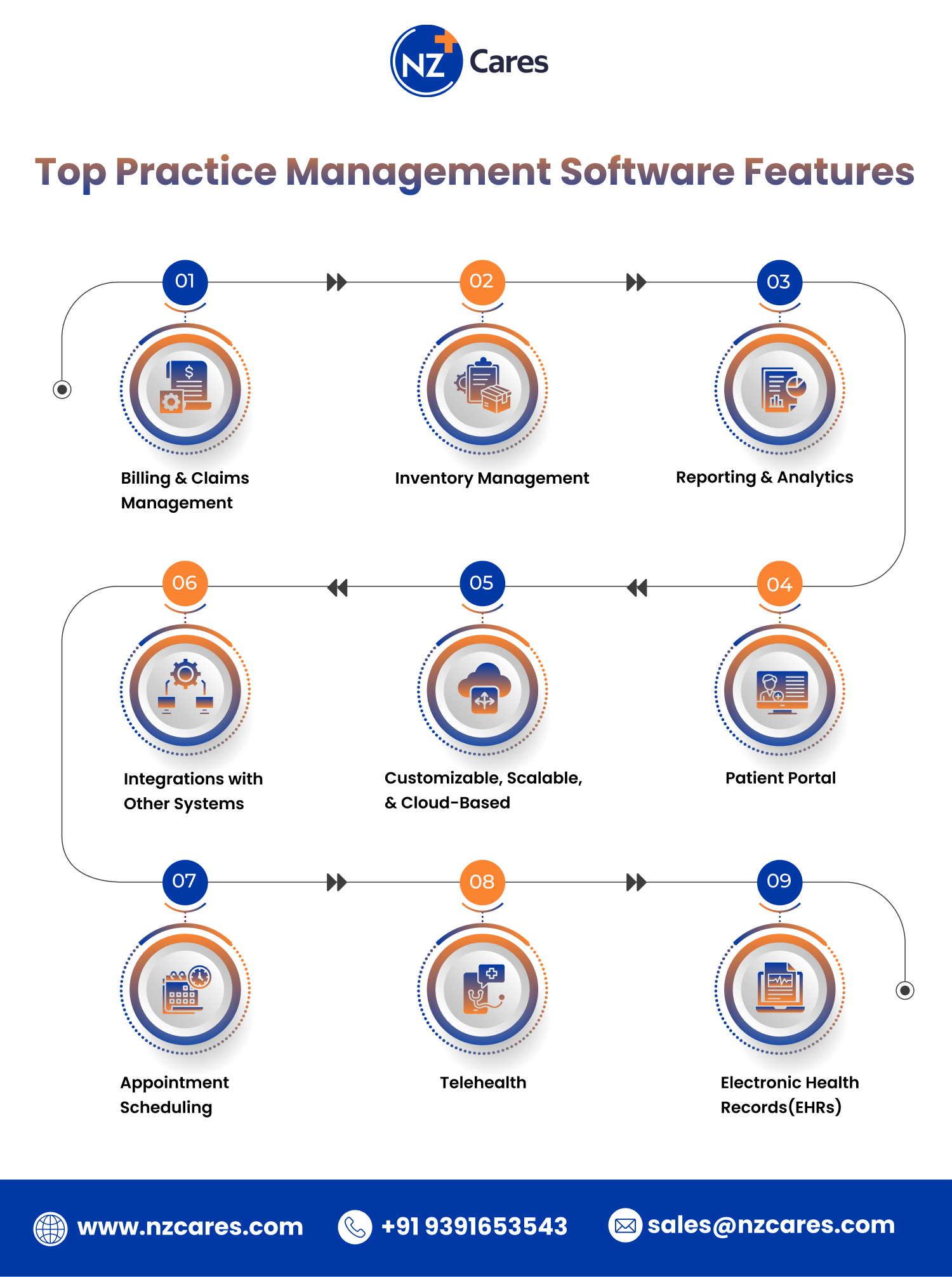 NZ Cares

Top Practice Management Software Features

01
Billing & Claims Management

02
Inventory Management

03
Reporting & Analytics

04
Patient Portal

05
Customizable, Scalable, & Cloud-Based

06
Integrations with Other Systems

07
Appointment Scheduling

08
Telehealth

09
Electronic Health Records(EHRs)

www.nzcares.com
+91 9391653543
sales@nzcares.com